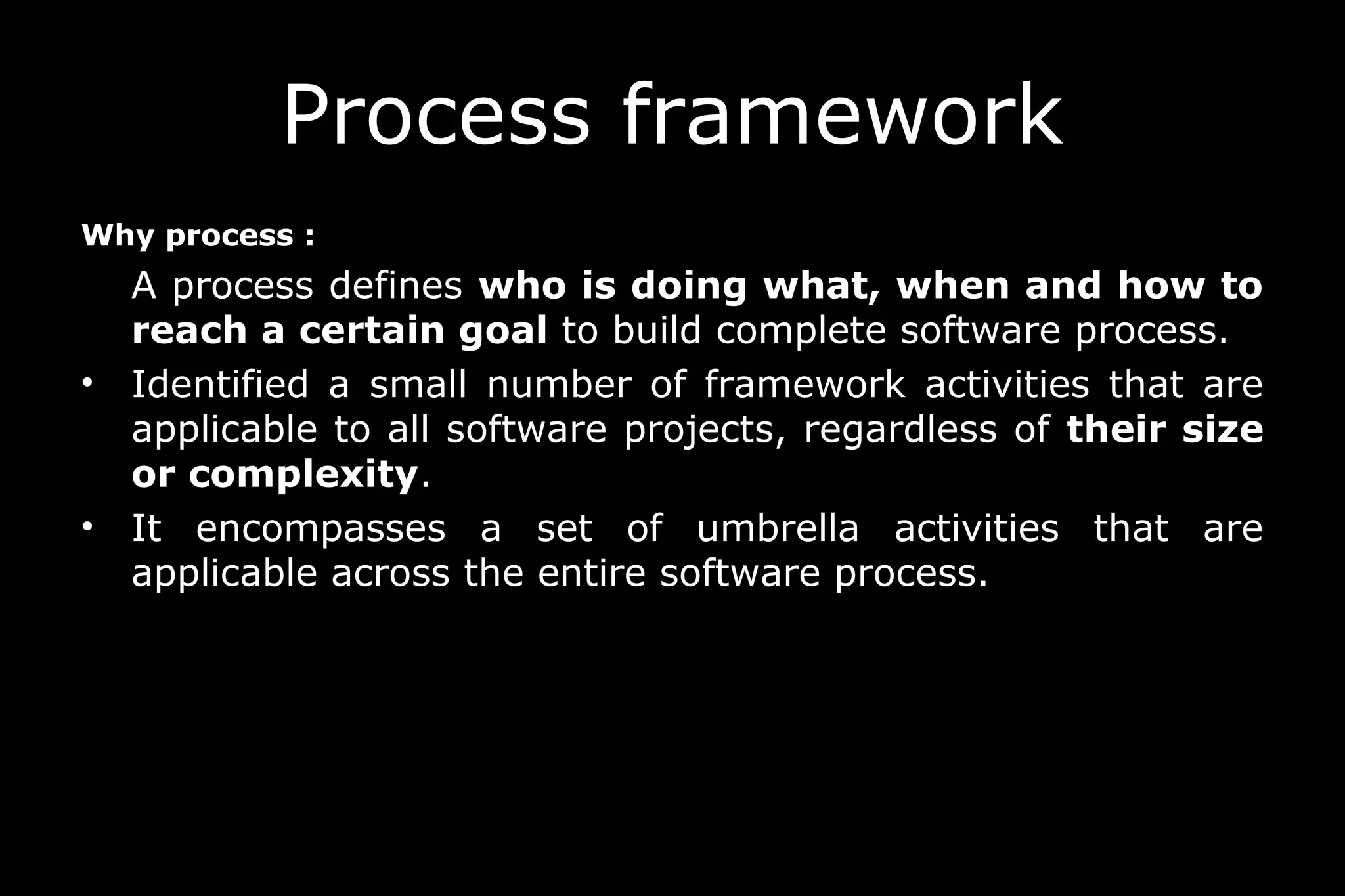 Process framework

Why process :

A process defines who is doing what, when and how to reach a certain goal to build complete software process.

• Identified a small number of framework activities that are applicable to all software projects, regardless of their size or complexity.

• It encompasses a set of umbrella activities that are applicable across the entire software process.